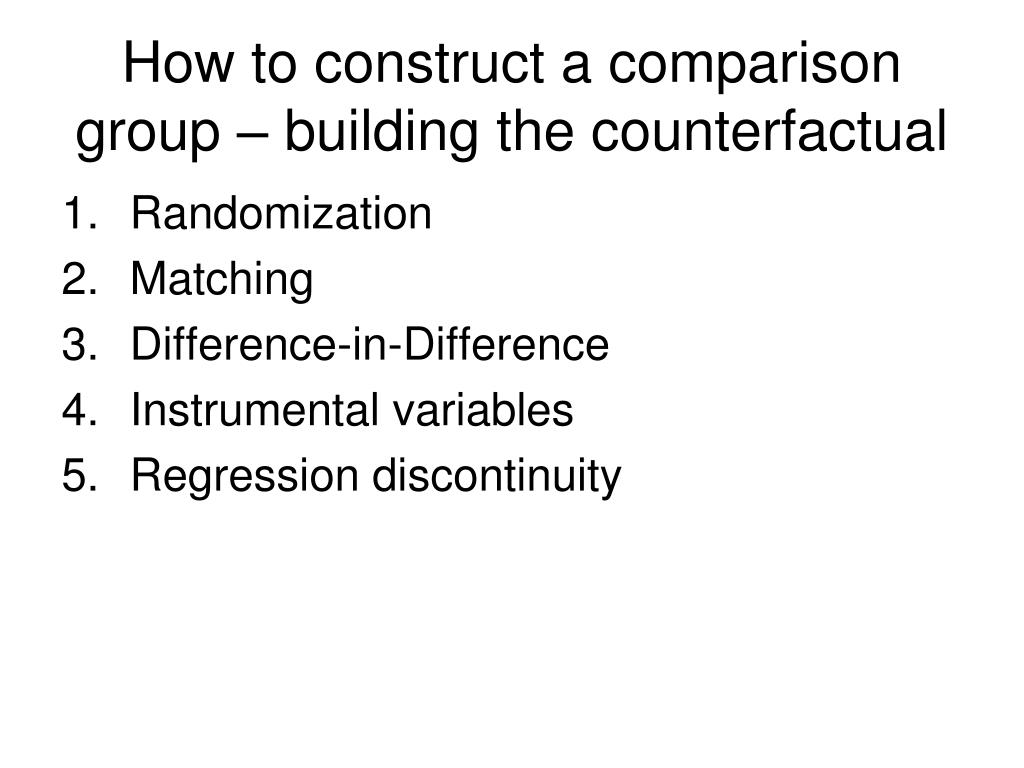 How to construct a comparison group – building the counterfactual

1. Randomization
2. Matching
3. Difference-in-Difference
4. Instrumental variables
5. Regression discontinuity